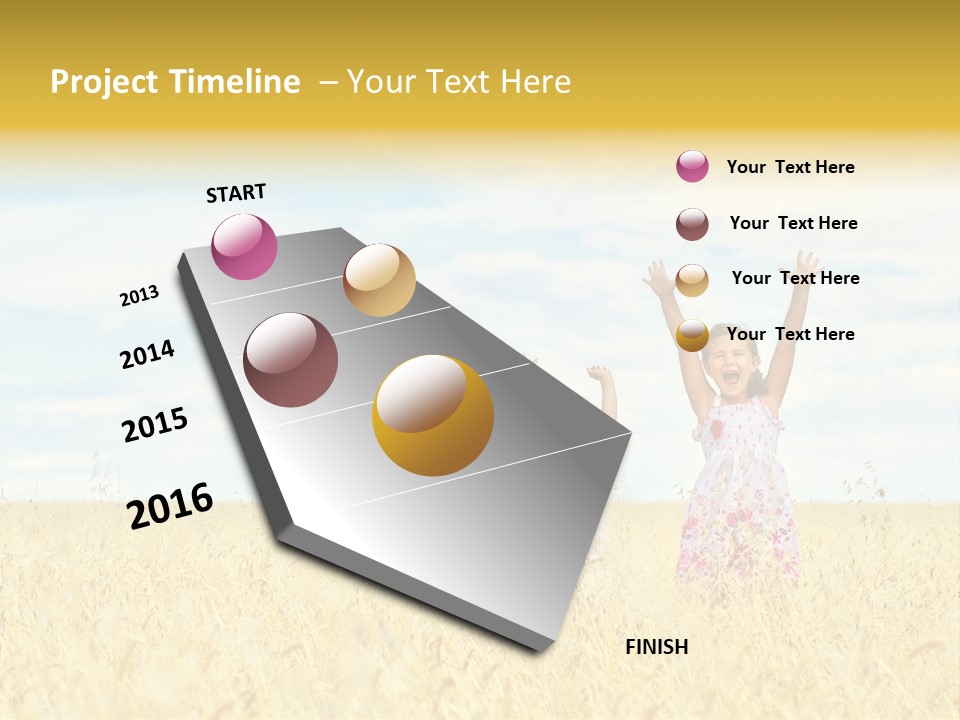 Project Timeline – Your Text Here

START

2013

2014

2015

2016

FINISH

Your Text Here

Your Text Here

Your Text Here

Your Text Here